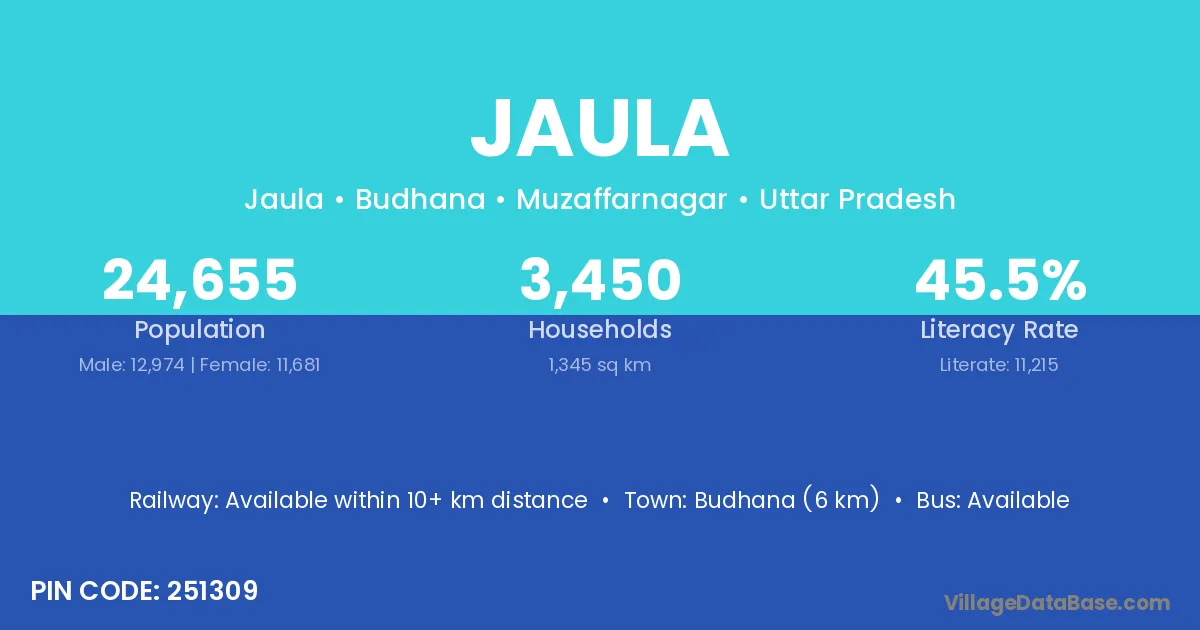 JAULA

Jaula • Budhana • Muzaffarnagar • Uttar Pradesh

24,655
Population
Male: 12,974 | Female: 11,681

3,450
Households
1,345 sq km

45.5%
Literacy Rate
Literate: 11,215

Railway: Available within 10+ km distance • Town: Budhana (6 km) • Bus: Available

PIN CODE: 251309

VillageDataBase.com